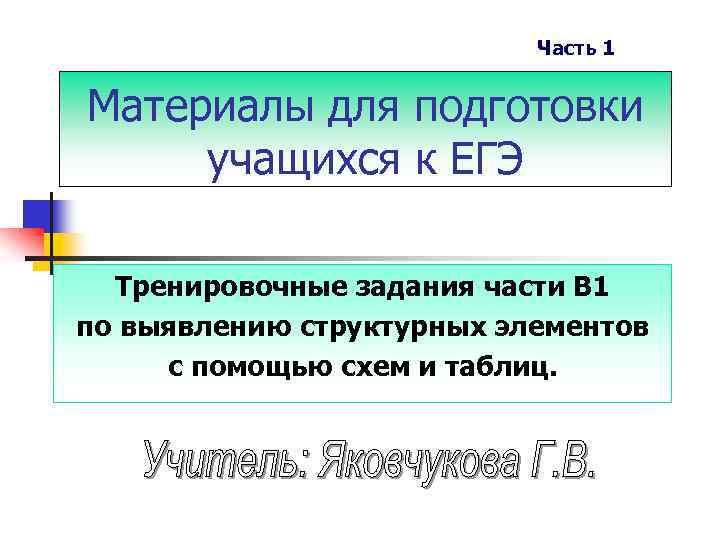 Часть 1

Материалы для подготовки учащихся к ЕГЭ

Тренировочные задания части В1 по выявлению структурных элементов с помощью схем и таблиц.

Учитель: Яковчукова Г.В.